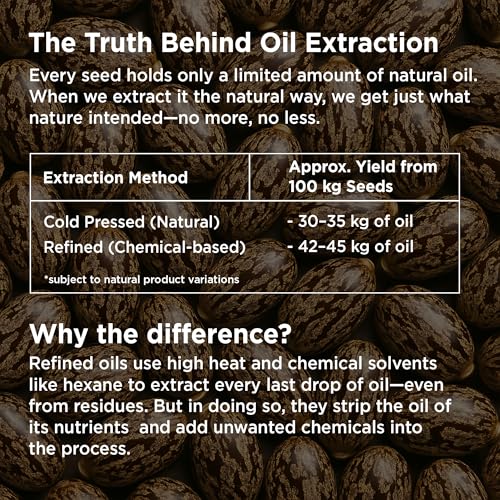 The Truth Behind Oil Extraction

Every seed holds only a limited amount of natural oil. When we extract it the natural way, we get just what nature intended—no more, no less.

| Extraction Method | Approx. Yield from 100 kg Seeds |
|---|---|
| Cold Pressed (Natural) | - 30–35 kg of oil |
| Refined (Chemical-based) | - 42–45 kg of oil |

*subject to natural product variations

Why the difference?

Refined oils use high heat and chemical solvents like hexane to extract every last drop of oil—even from residues. But in doing so, they strip the oil of its nutrients and add unwanted chemicals into the process.